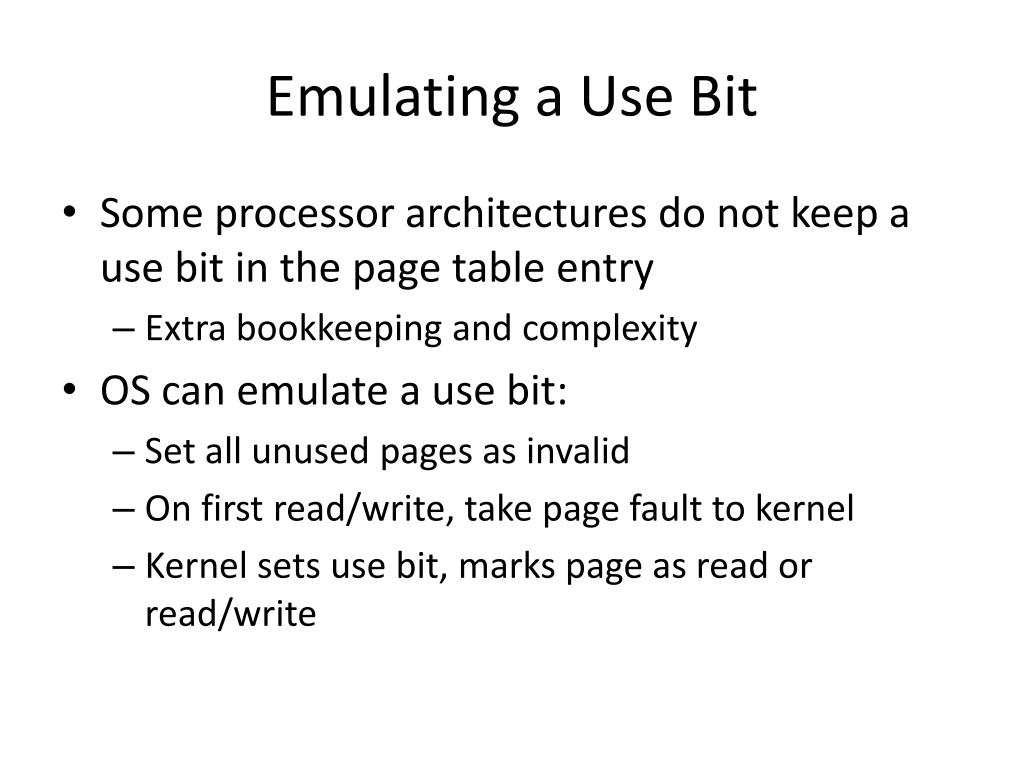 Emulating a Use Bit

• Some processor architectures do not keep a use bit in the page table entry
– Extra bookkeeping and complexity
• OS can emulate a use bit:
– Set all unused pages as invalid
– On first read/write, take page fault to kernel
– Kernel sets use bit, marks page as read or read/write